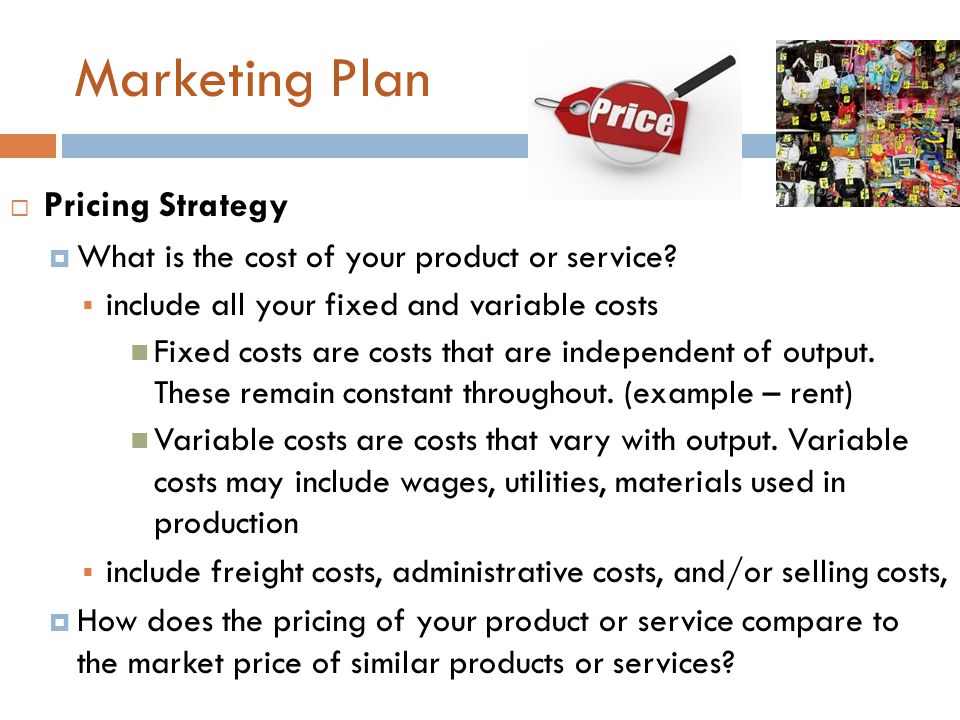 Marketing Plan

Price

Pricing Strategy

What is the cost of your product or service?

include all your fixed and variable costs

Fixed costs are costs that are independent of output. These remain constant throughout. (example – rent)

Variable costs are costs that vary with output. Variable costs may include wages, utilities, materials used in production

include freight costs, administrative costs, and/or selling costs,

How does the pricing of your product or service compare to the market price of similar products or services?